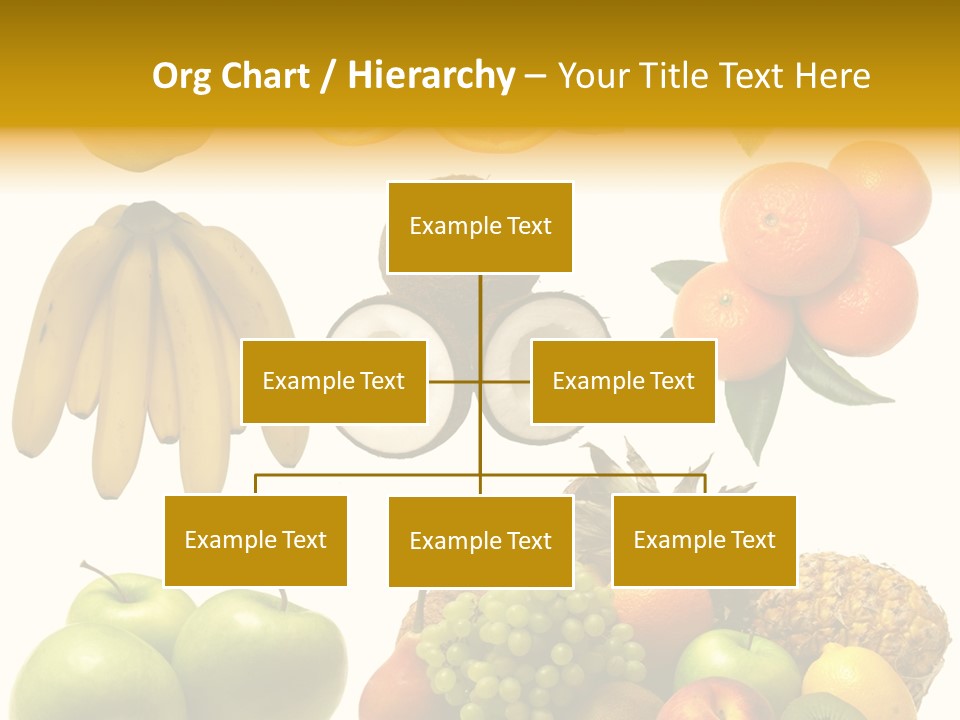 Org Chart / Hierarchy – Your Title Text Here

Example Text

Example Text

Example Text

Example Text

Example Text

Example Text